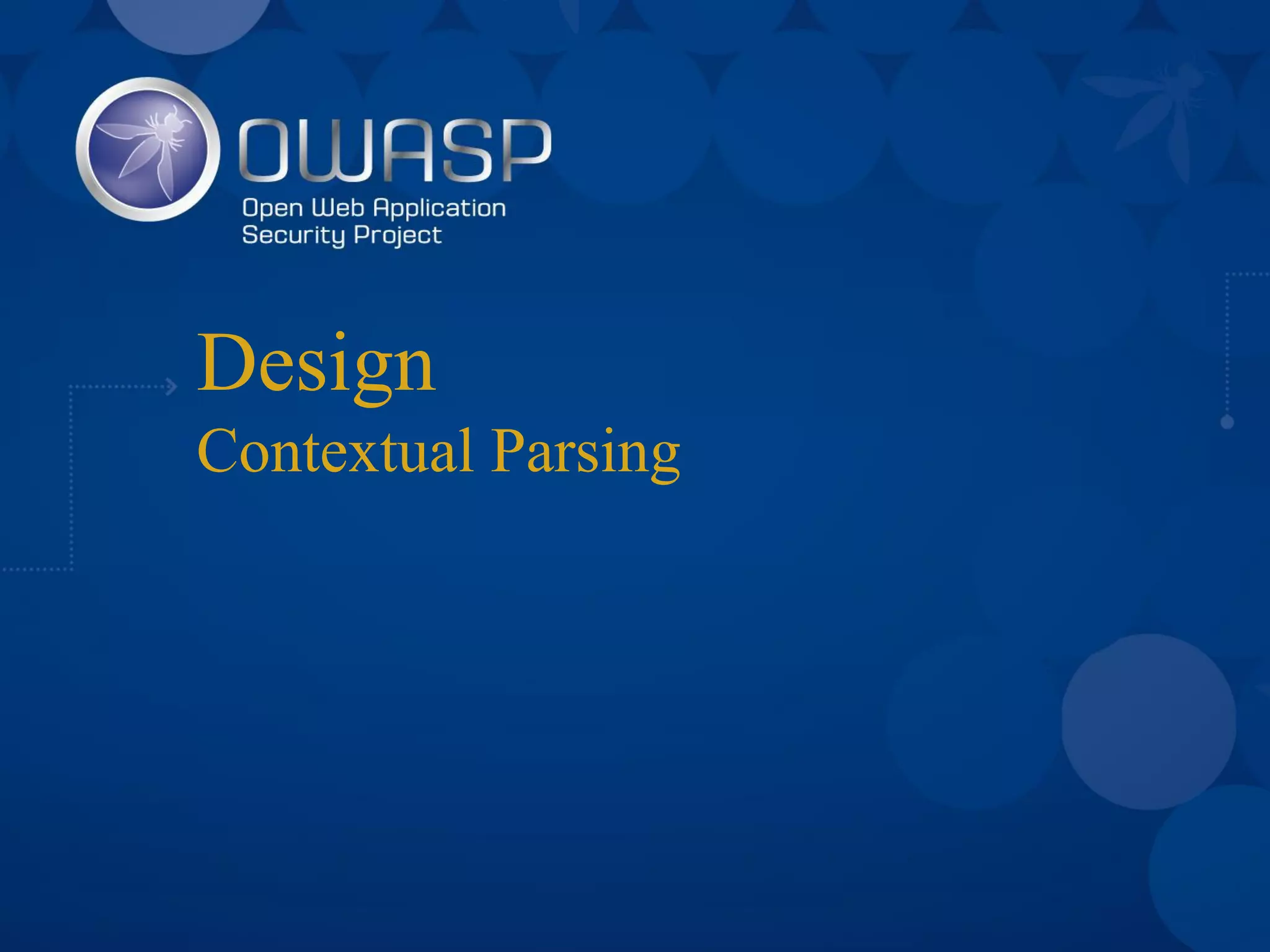 OWASP
Open Web Application Security Project

Design
Contextual Parsing